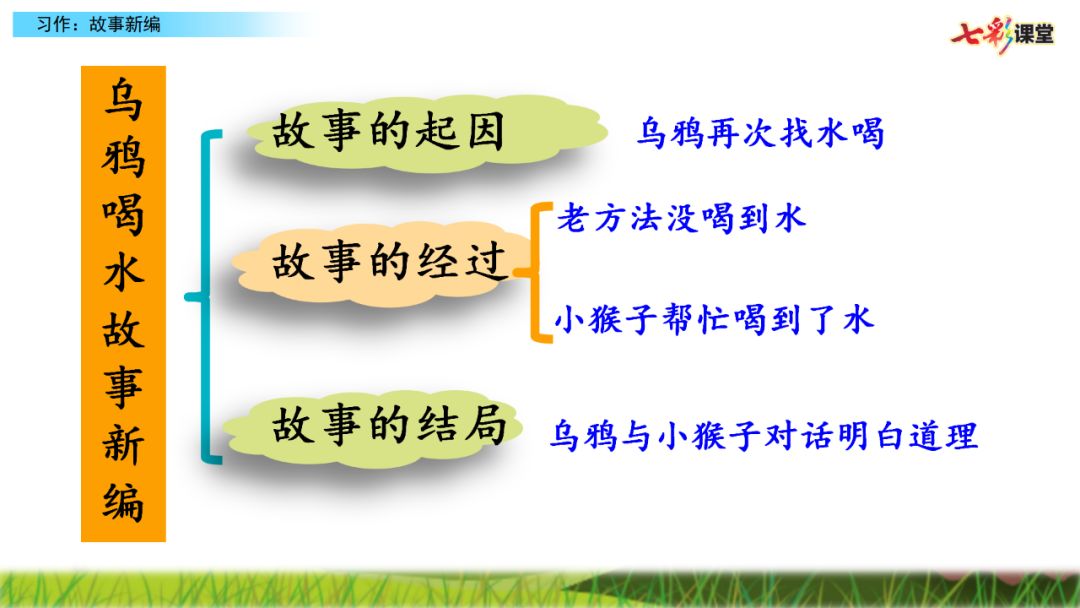 习作：故事新编

七彩课堂

乌鸦喝水故事新编

故事的起因

乌鸦再次找水喝

故事的经过

老方法没喝到水

小猴子帮忙喝到了水

故事的结局

乌鸦与小猴子对话明白道理